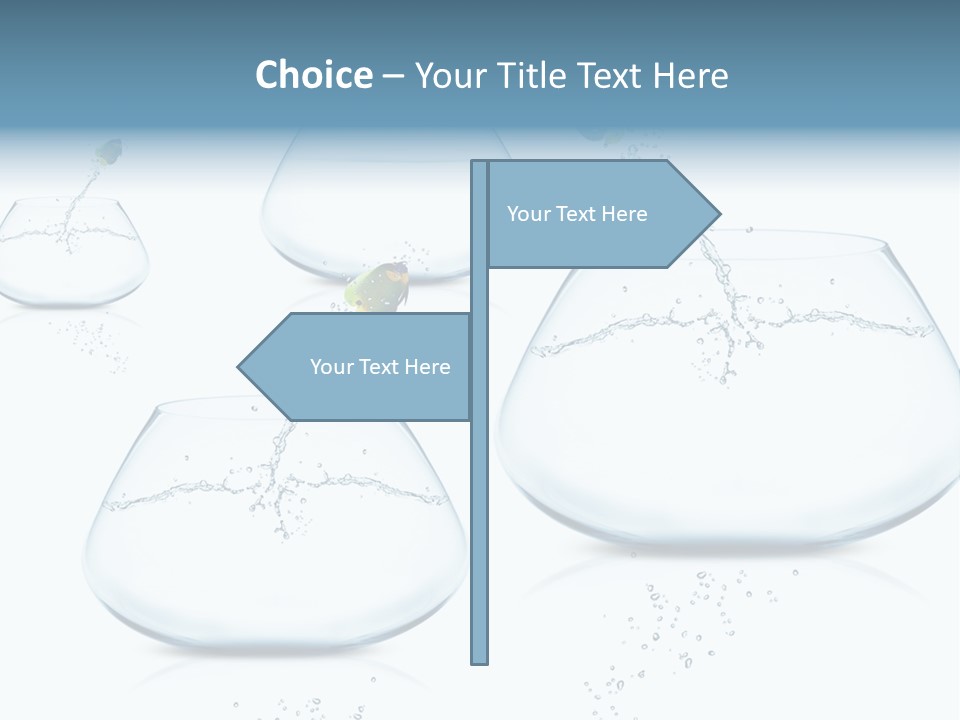 Choice – Your Title Text Here

Your Text Here

Your Text Here